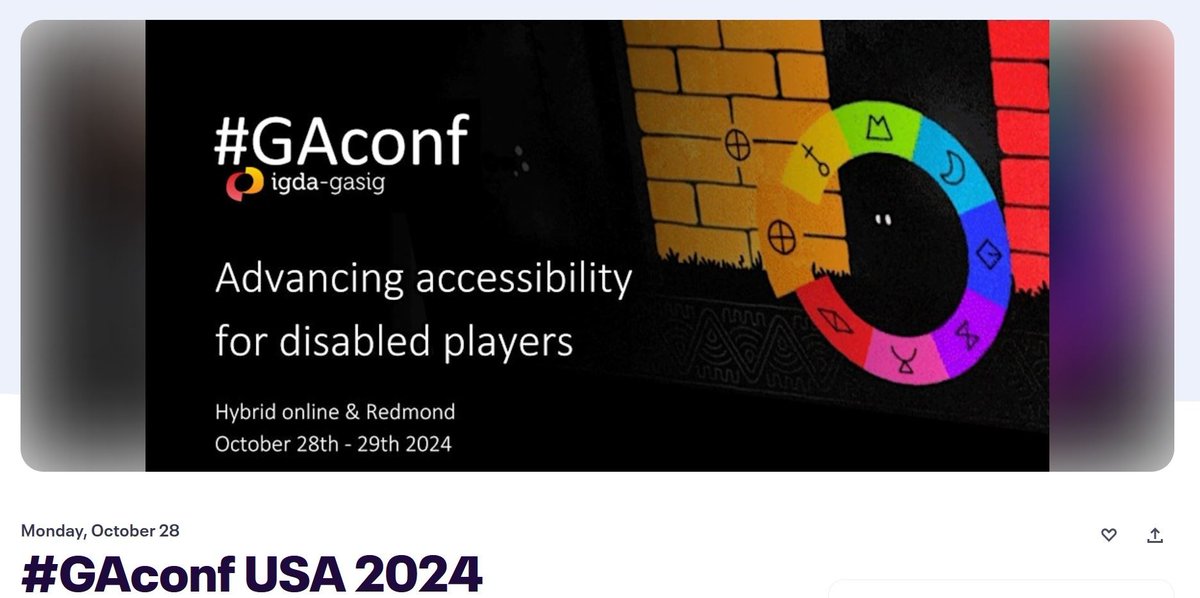 #GAconf
igda-gasig

Advancing accessibility for disabled players

Hybrid online & Redmond
October 28th - 29th 2024

Monday, October 28

#GAconf USA 2024